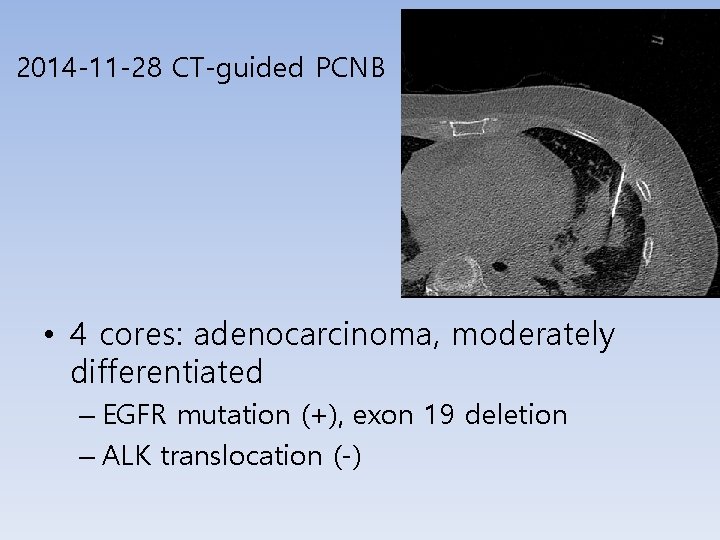 2014-11-28 CT-guided PCNB

• 4 cores: adenocarcinoma, moderately differentiated
  – EGFR mutation (+), exon 19 deletion
  – ALK translocation (-)